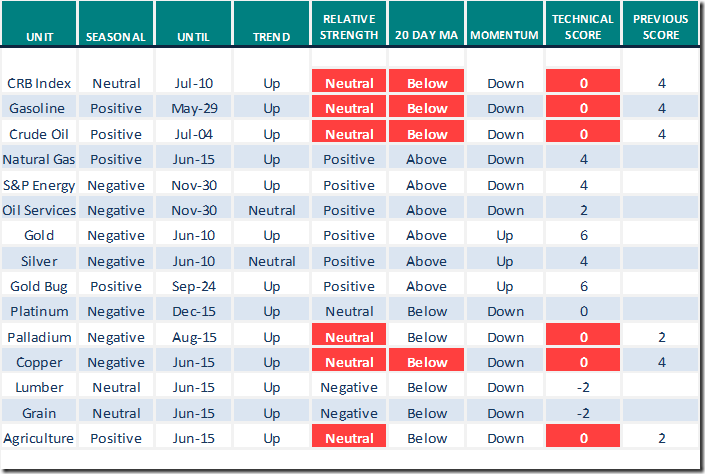 | UNIT | SEASONAL | UNTIL | TREND | RELATIVE STRENGTH | 20 DAY MA | MOMENTUM | TECHNICAL SCORE | PREVIOUS SCORE |
|---|---|---|---|---|---|---|---|---|
| CRB Index | Neutral | Jul-10 | Up | Neutral | Below | Down | 0 | 4 |
| Gasoline | Positive | May-29 | Up | Neutral | Below | Down | 0 | 4 |
| Crude Oil | Positive | Jul-04 | Up | Neutral | Below | Down | 0 | 4 |
| Natural Gas | Positive | Jun-15 | Up | Positive | Above | Down | 4 | |
| S&P Energy | Negative | Nov-30 | Up | Positive | Above | Down | 4 | |
| Oil Services | Negative | Nov-30 | Neutral | Positive | Above | Down | 2 | |
| Gold | Negative | Jun-10 | Up | Positive | Above | Up | 6 | |
| Silver | Negative | Jun-10 | Neutral | Positive | Above | Up | 4 | |
| Gold Bug | Positive | Sep-24 | Up | Positive | Above | Up | 6 | |
| Platinum | Negative | Dec-15 | Up | Neutral | Below | Down | 0 | |
| Palladium | Negative | Aug-15 | Up | Neutral | Below | Down | 0 | 2 |
| Copper | Negative | Jun-15 | Up | Neutral | Below | Down | 0 | 4 |
| Lumber | Neutral | Jun-15 | Up | Negative | Below | Down | -2 | |
| Grain | Neutral | Jun-15 | Up | Negative | Below | Down | -2 | |
| Agriculture | Positive | Jun-15 | Up | Neutral | Below | Down | 0 | 2 |